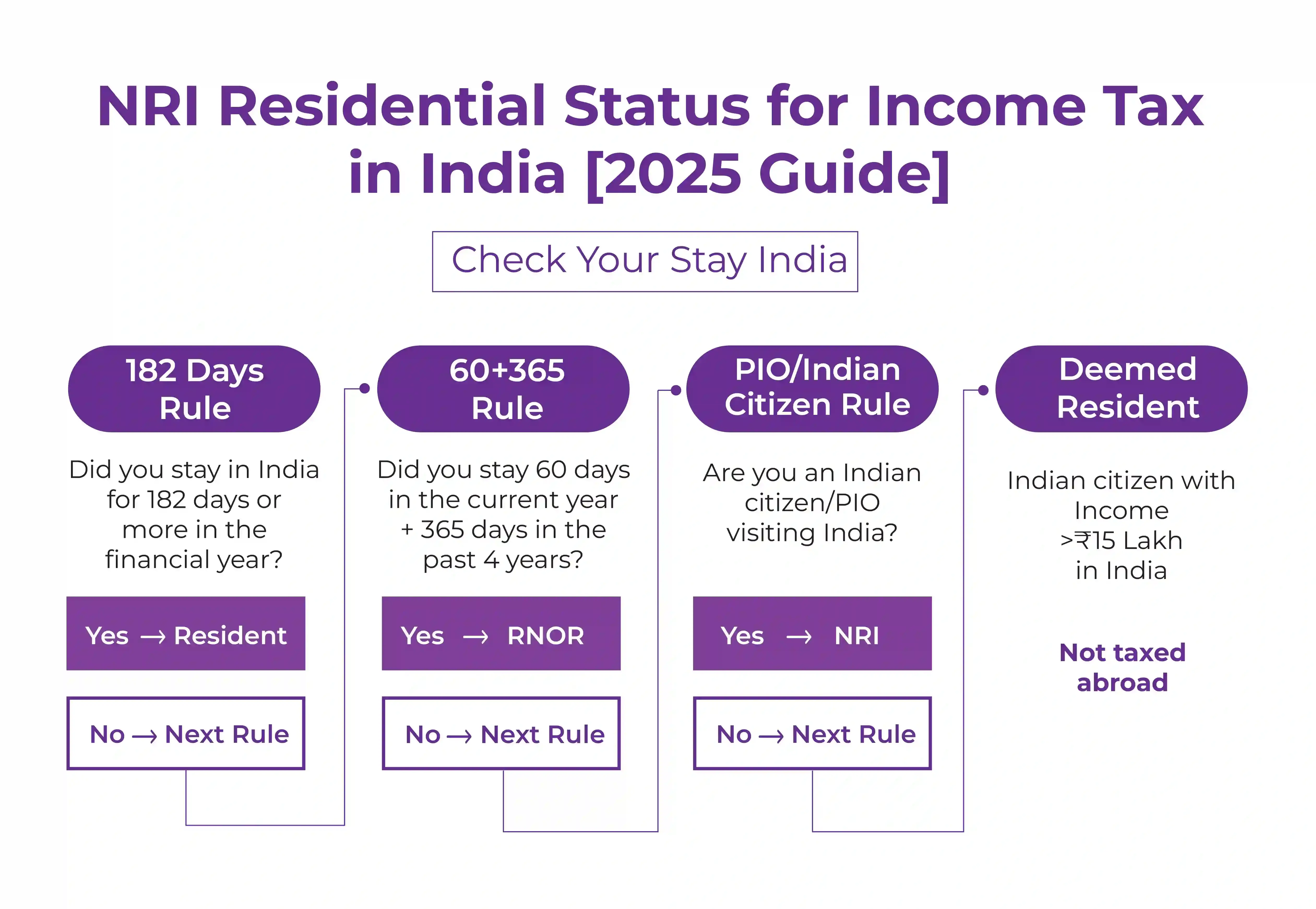 NRI Residential Status for Income Tax in India [2025 Guide]

Check Your Stay India

182 Days Rule

Did you stay in India for 182 days or more in the financial year?

Yes → Resident

No → Next Rule

60+365 Rule

Did you stay 60 days in the current year + 365 days in the past 4 years?

Yes → RNOR

No → Next Rule

PIO/Indian Citizen Rule

Are you an Indian citizen/PIO visiting India?

Yes → NRI

No → Next Rule

Deemed Resident

Indian citizen with Income >₹15 Lakh in India

Not taxed abroad